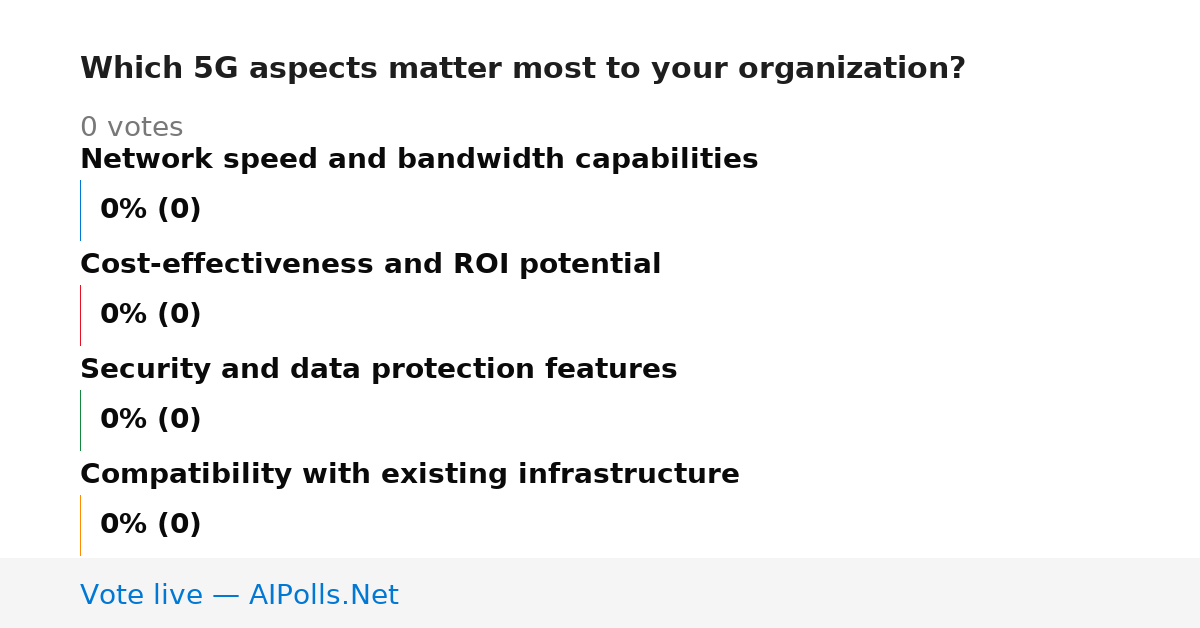 Which 5G aspects matter most to your organization?

0 votes

Network speed and bandwidth capabilities

0% (0)

Cost-effectiveness and ROI potential

0% (0)

Security and data protection features

0% (0)

Compatibility with existing infrastructure

0% (0)

Vote live — AIPolls.Net